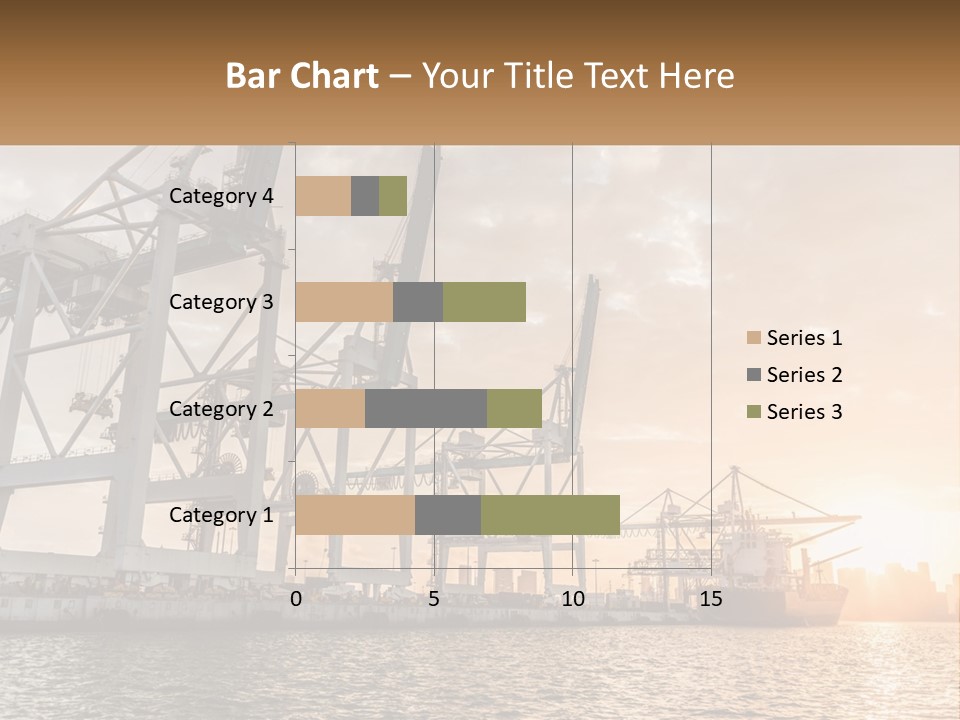 Bar Chart – Your Title Text Here

Category 4
Category 3
Category 2
Category 1

0
5
10
15

Series 1
Series 2
Series 3